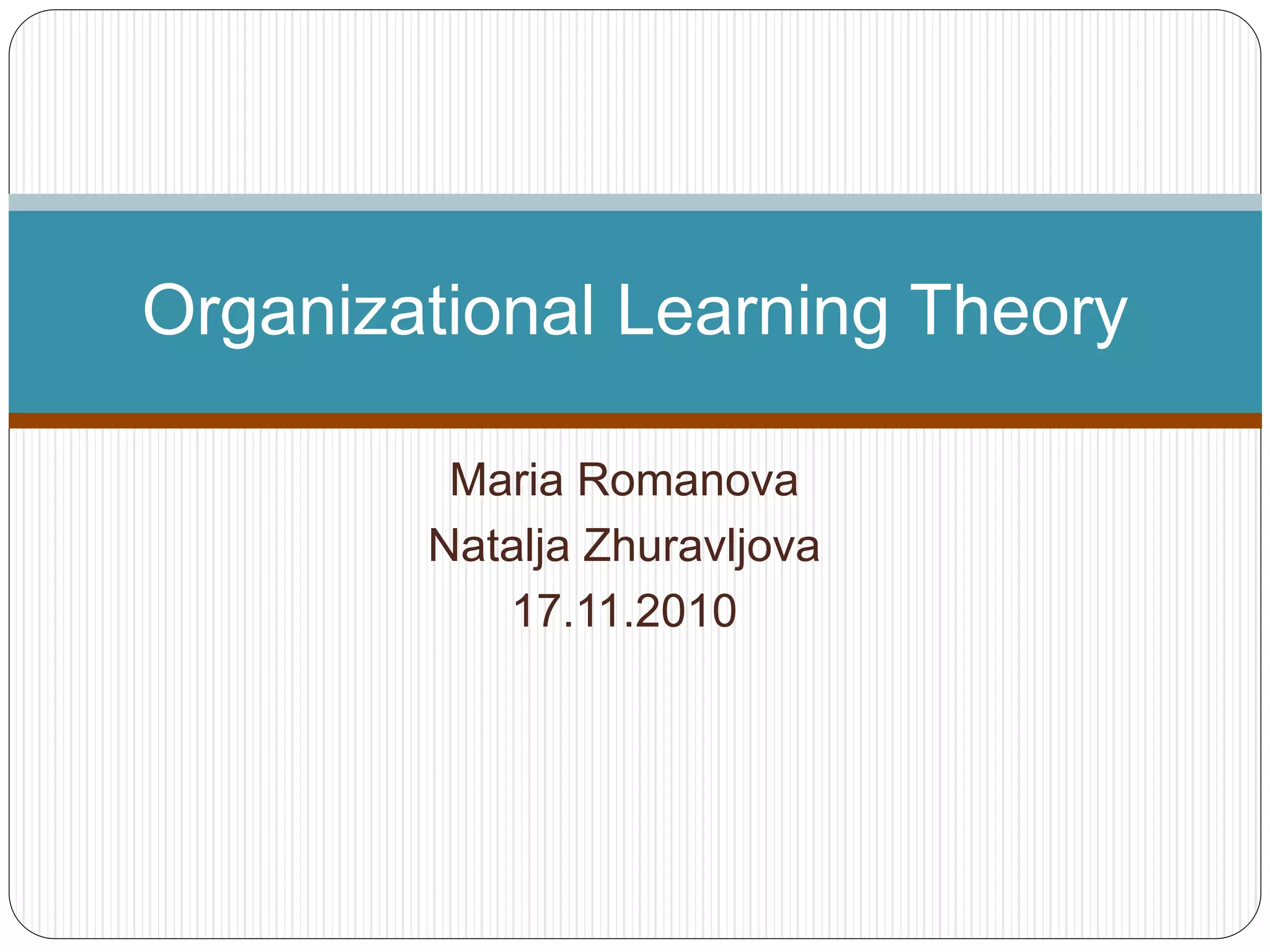 Organizational Learning Theory

Maria Romanova
Natalja Zhuravljova
17.11.2010